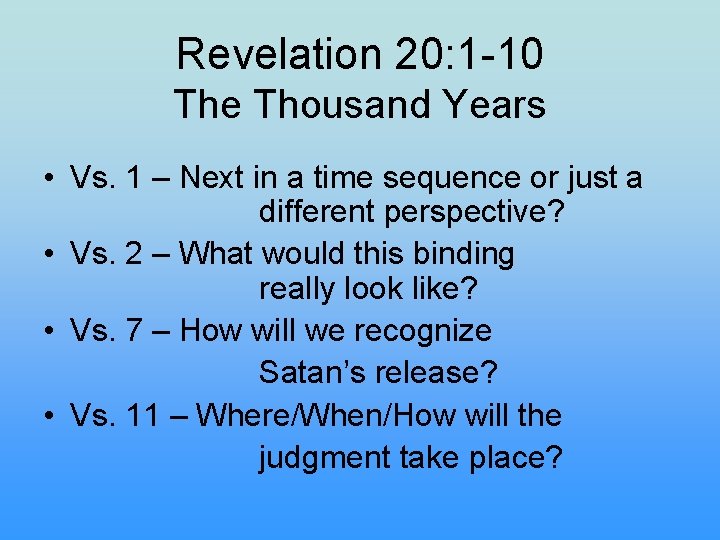 Revelation 20:1-10
The Thousand Years

• Vs. 1 – Next in a time sequence or just a different perspective?
• Vs. 2 – What would this binding really look like?
• Vs. 7 – How will we recognize Satan's release?
• Vs. 11 – Where/When/How will the judgment take place?